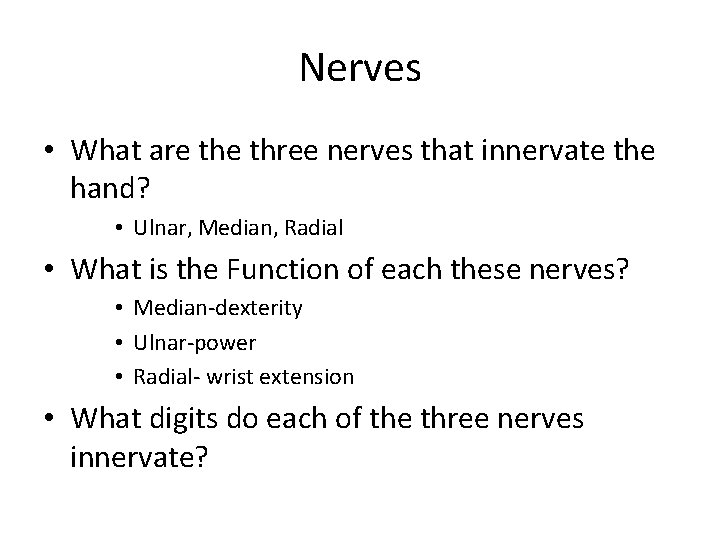 Nerves

• What are the three nerves that innervate the hand?
  • Ulnar, Median, Radial
• What is the Function of each these nerves?
  • Median-dexterity
  • Ulnar-power
  • Radial- wrist extension
• What digits do each of the three nerves innervate?